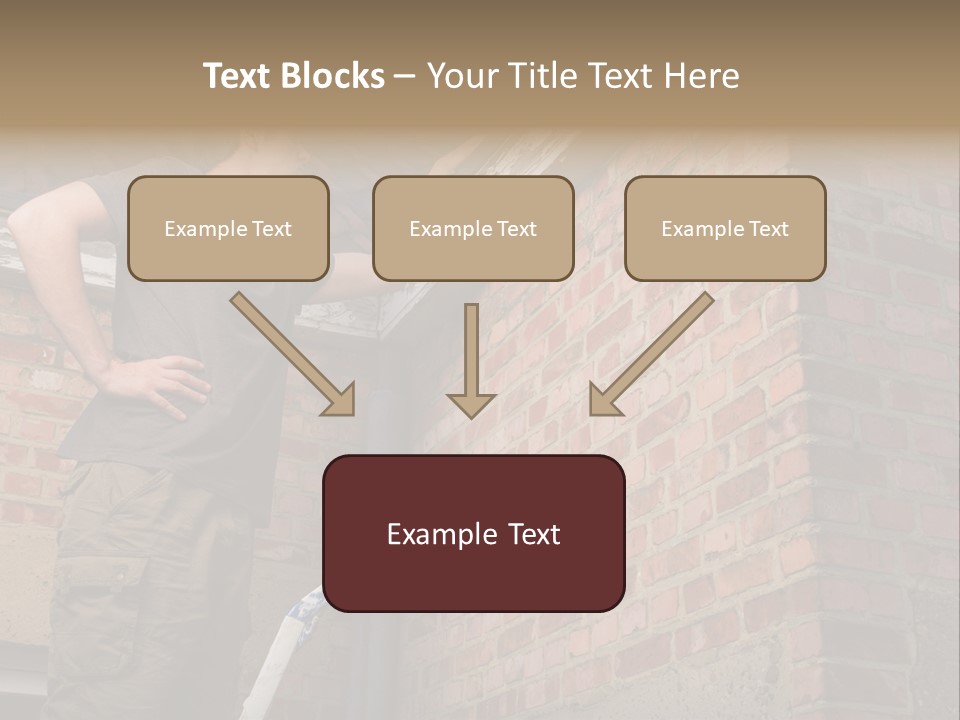 Text Blocks – Your Title Text Here

Example Text

Example Text

Example Text

Example Text